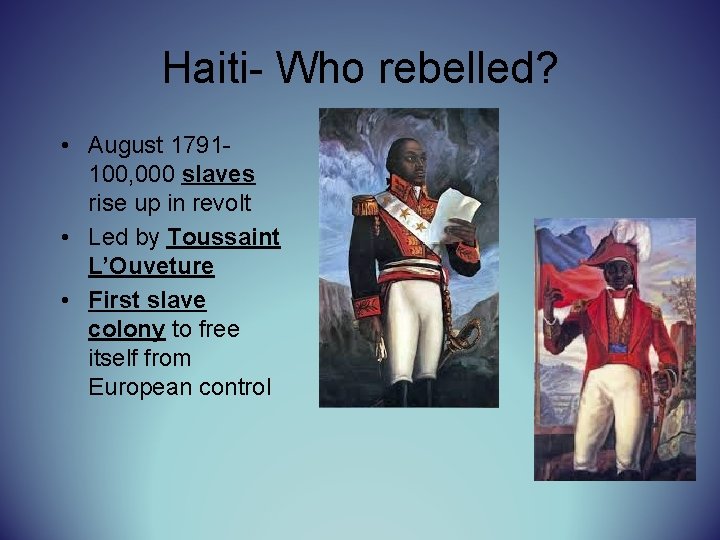 Haiti- Who rebelled?

• August 1791- 100,000 slaves rise up in revolt
• Led by Toussaint L'Ouveture
• First slave colony to free itself from European control